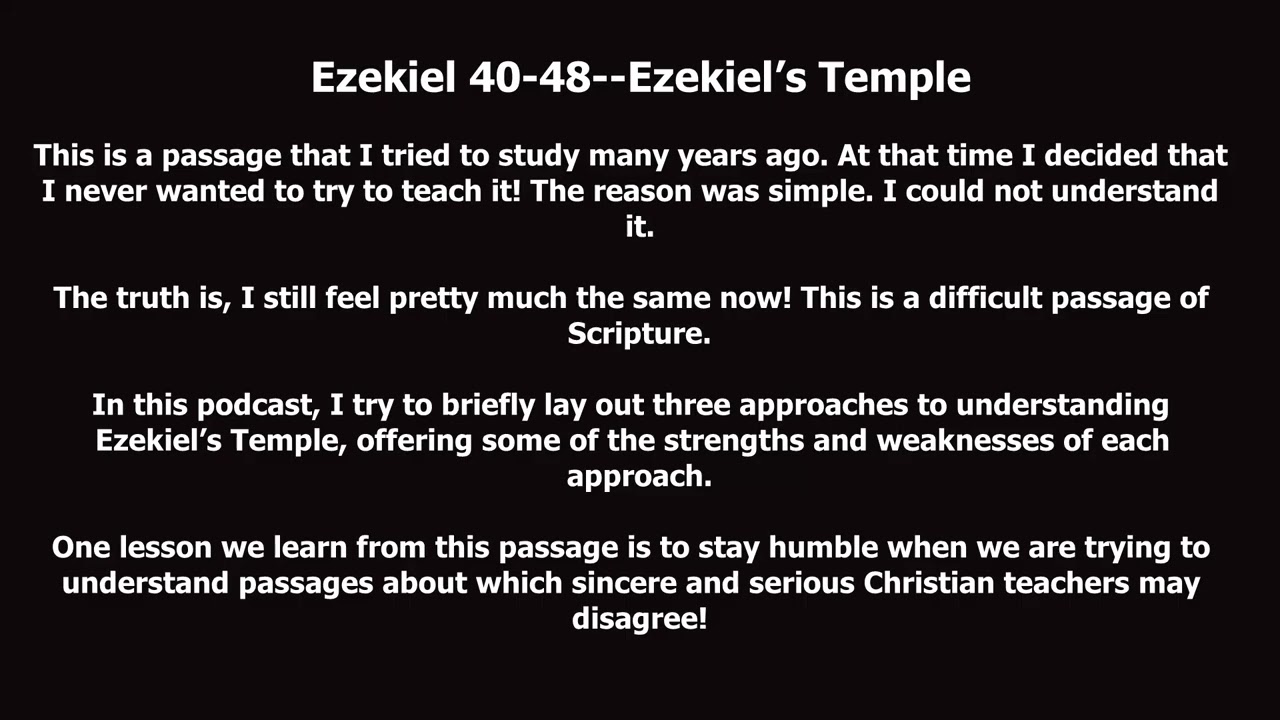 Ezekiel 40-48--Ezekiel’s Temple

This is a passage that I tried to study many years ago. At that time I decided that I never wanted to try to teach it! The reason was simple. I could not understand it.

The truth is, I still feel pretty much the same now! This is a difficult passage of Scripture.

In this podcast, I try to briefly lay out three approaches to understanding Ezekiel’s Temple, offering some of the strengths and weaknesses of each approach.

One lesson we learn from this passage is to stay humble when we are trying to understand passages about which sincere and serious Christian teachers may disagree!